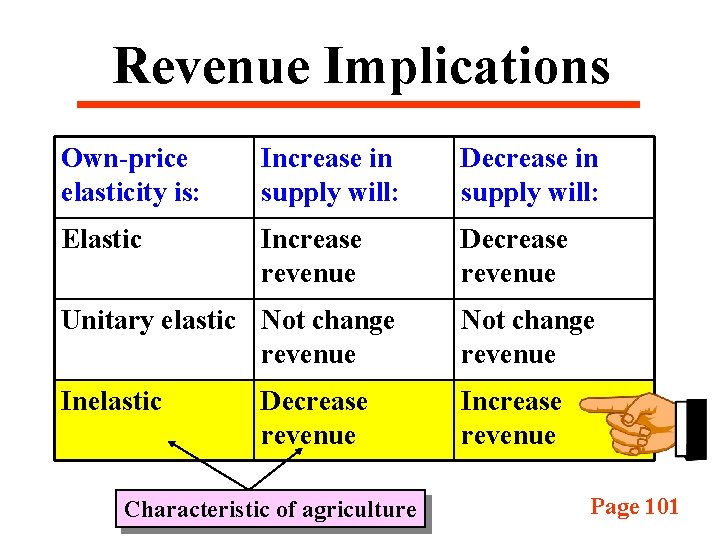 Revenue Implications

| Own-price elasticity is: | Increase in supply will: | Decrease in supply will: |
|---|---|---|
| Elastic | Increase revenue | Decrease revenue |
| Unitary elastic | Not change revenue | Not change revenue |
| Inelastic | Decrease revenue | Increase revenue |

Characteristic of agriculture

Page 101